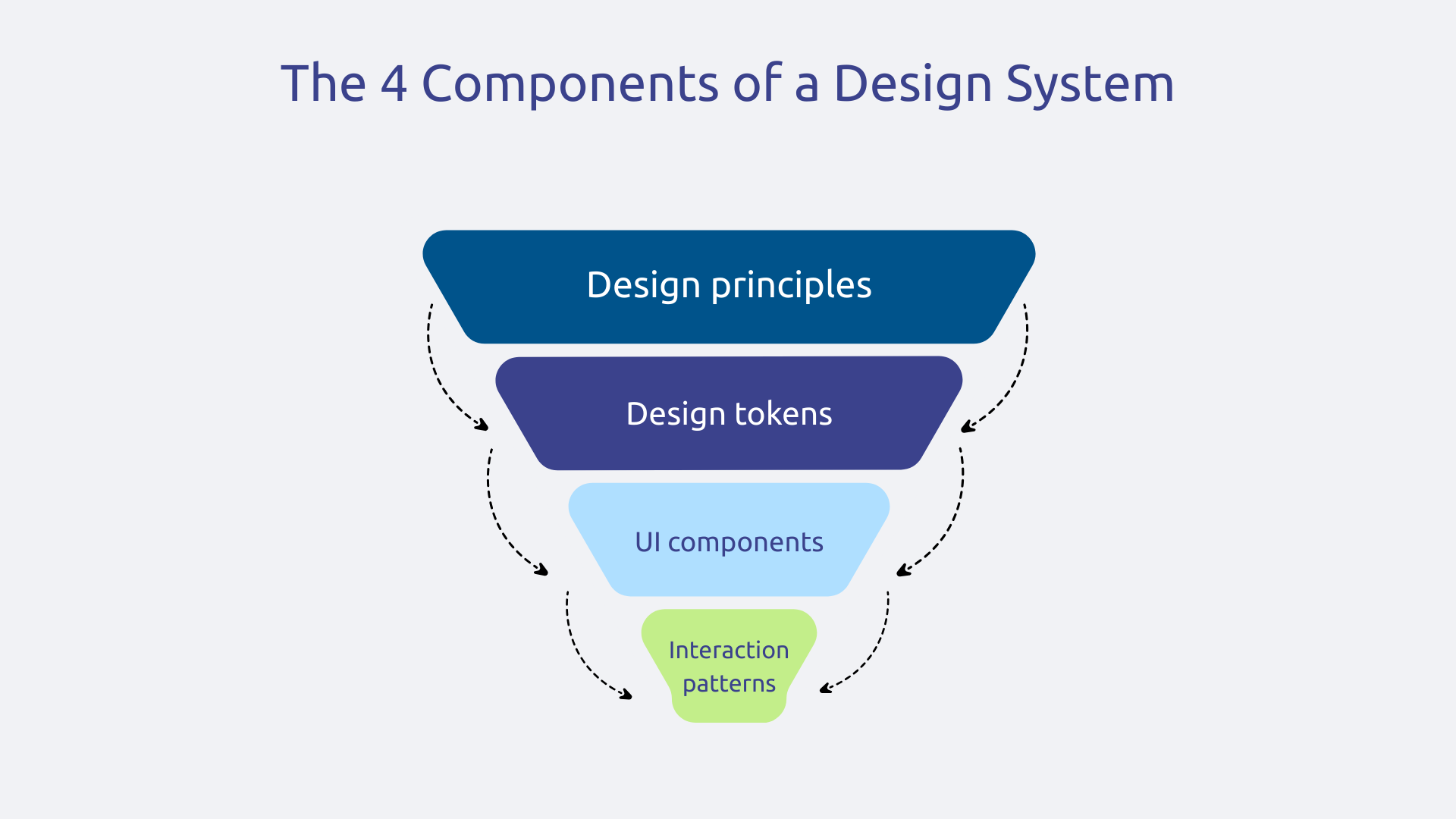 The 4 Components of a Design System

Design principles

Design tokens

UI components

Interaction patterns